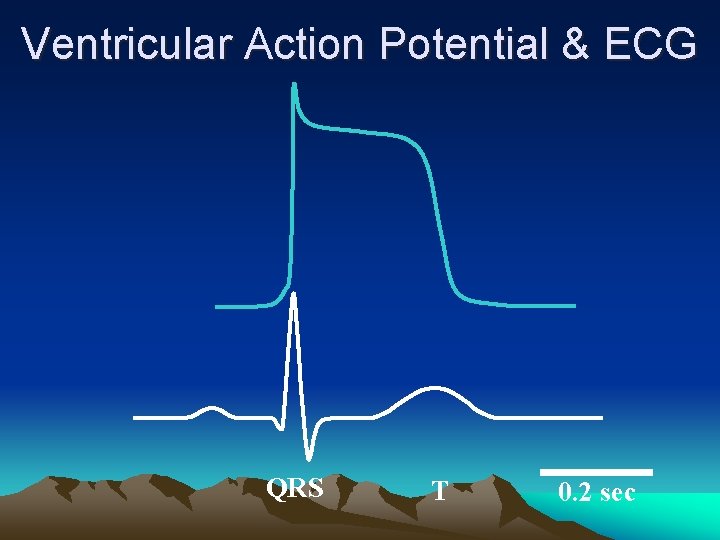 Ventricular Action Potential & ECG

QRS

T

0.2 sec